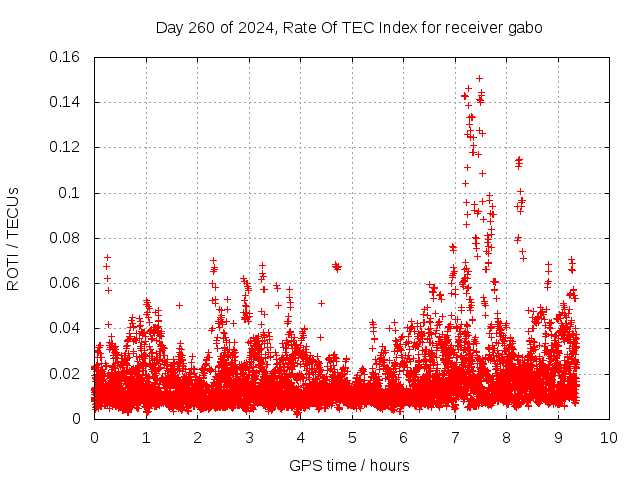 Day 260 of 2024, Rate Of TEC Index for receiver gabo

ROTI / TECUs

0.16
0.14
0.12
0.1
0.08
0.06
0.04
0.02
0

0 1 2 3 4 5 6 7 8 9 10

GPS time / hours